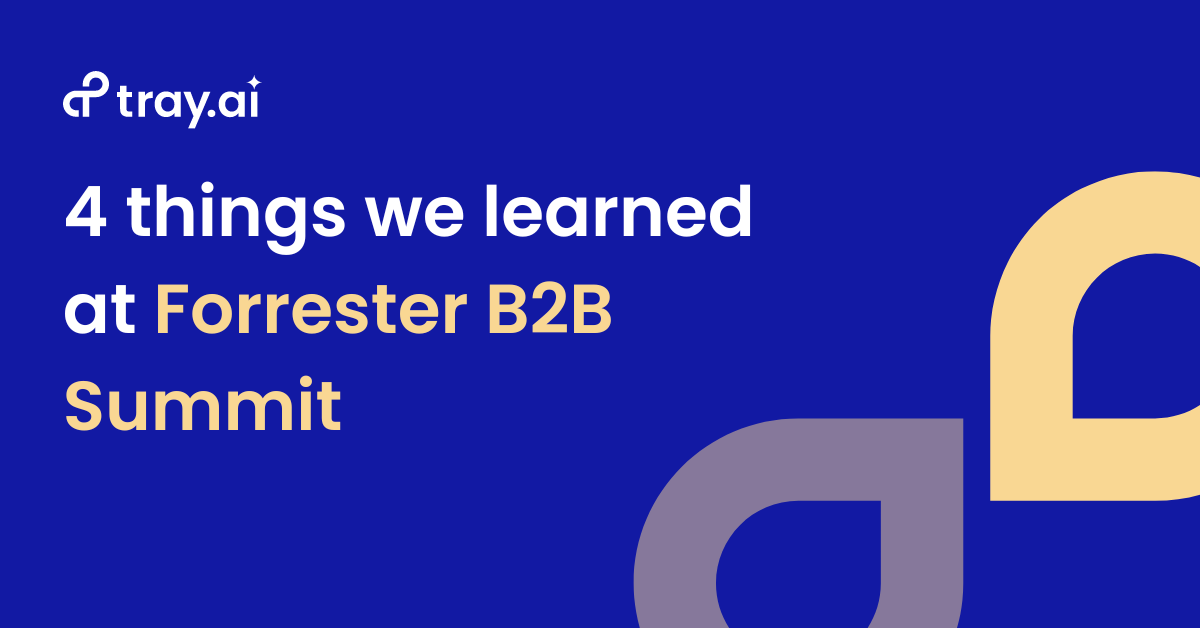 tray.ai

4 things we learned at Forrester B2B Summit